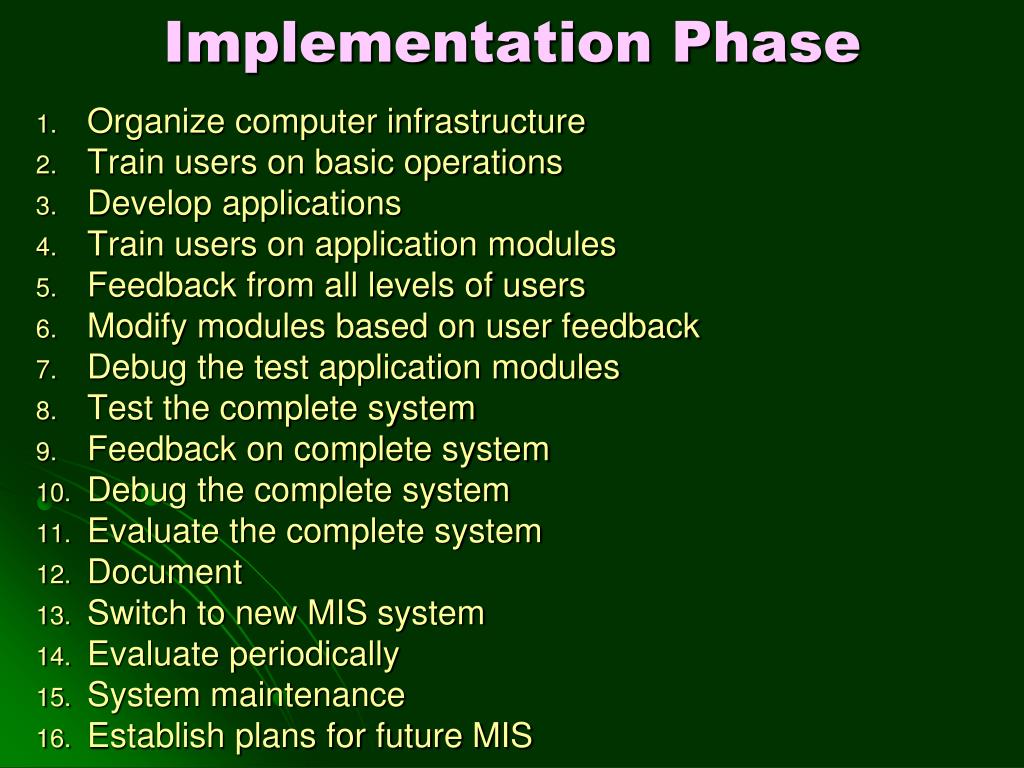 Implementation Phase

1. Organize computer infrastructure
2. Train users on basic operations
3. Develop applications
4. Train users on application modules
5. Feedback from all levels of users
6. Modify modules based on user feedback
7. Debug the test application modules
8. Test the complete system
9. Feedback on complete system
10. Debug the complete system
11. Evaluate the complete system
12. Document
13. Switch to new MIS system
14. Evaluate periodically
15. System maintenance
16. Establish plans for future MIS